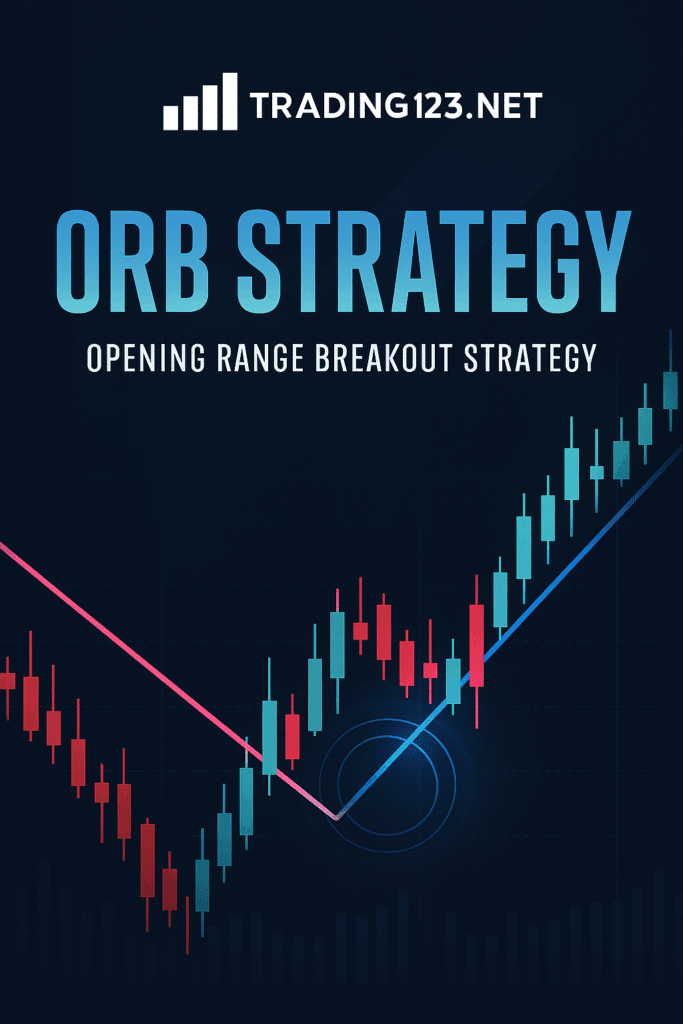 TRADING123.NET

ORB STRATEGY

OPENING RANGE BREAKOUT STRATEGY